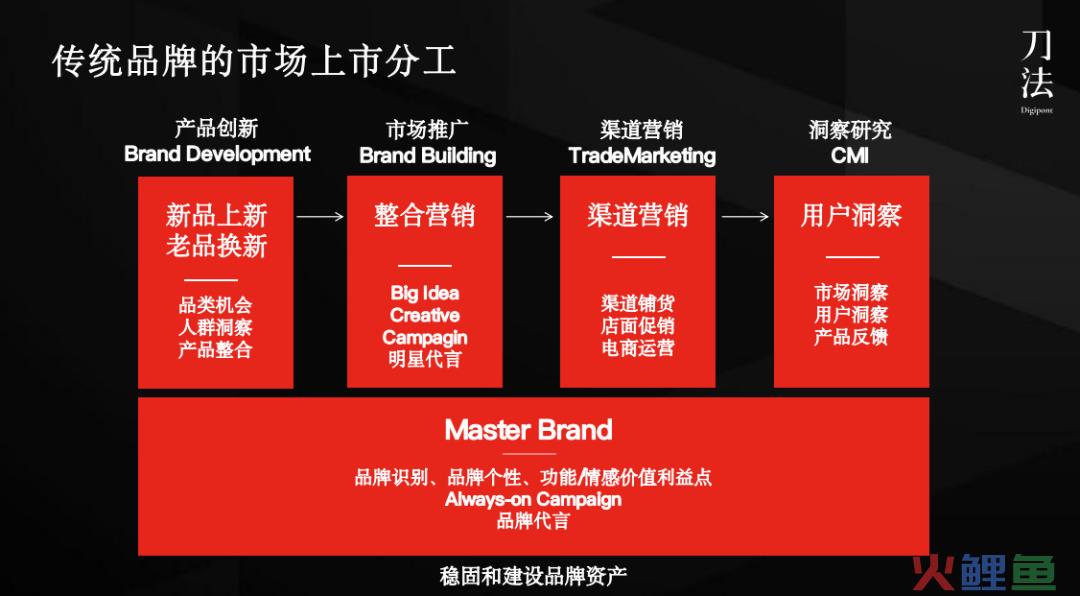 传统品牌的市场上市分工

刀法
Digipont

产品创新
Brand Development

新品上新
老品换新

品类机会
人群洞察
产品整合

市场推广
Brand Building

整合营销

Big Idea
Creative
Campagin
明星代言

渠道营销
TradeMarketing

渠道营销

渠道铺货
店面促销
电商运营

洞察研究
CMI

用户洞察

市场洞察
用户洞察
产品反馈

Master Brand

品牌识别、品牌个性、功能/情感价值利益点
Always-on Campaign
品牌代言

稳固和建设品牌资产

火鲤鱼